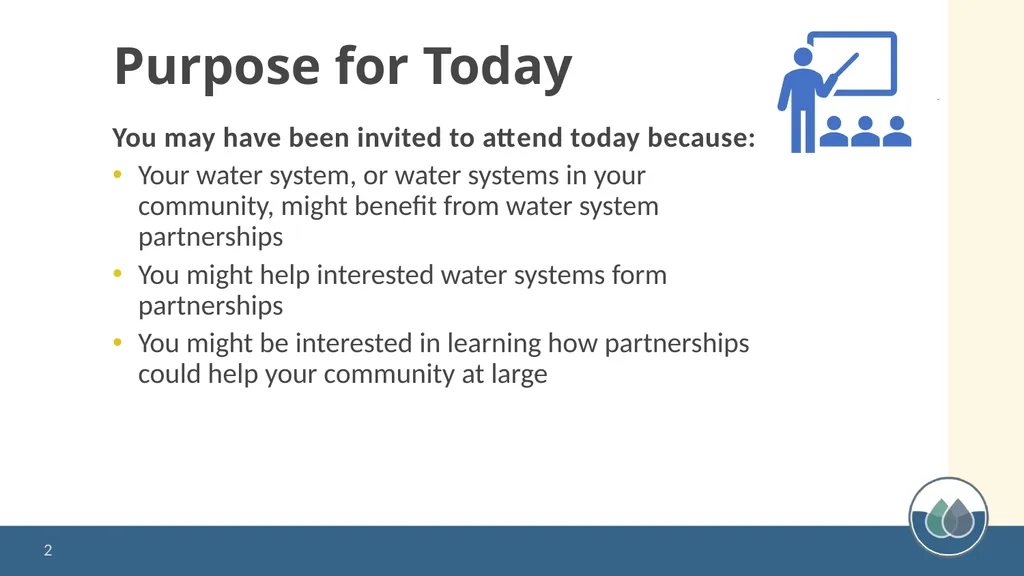 Purpose for Today

You may have been invited to attend today because:

• Your water system, or water systems in your community, might benefit from water system partnerships
• You might help interested water systems form partnerships
• You might be interested in learning how partnerships could help your community at large

2